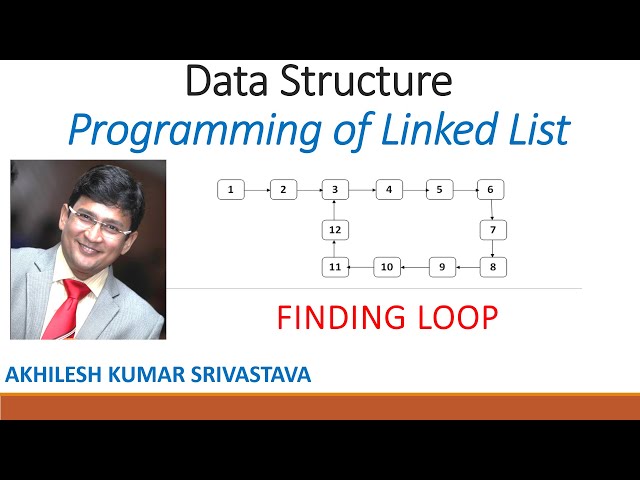 Data Structure
Programming of Linked List

1 2 3 4 5 6
12 7
11 10 9 8

FINDING LOOP

AKHILESH KUMAR SRIVASTAVA